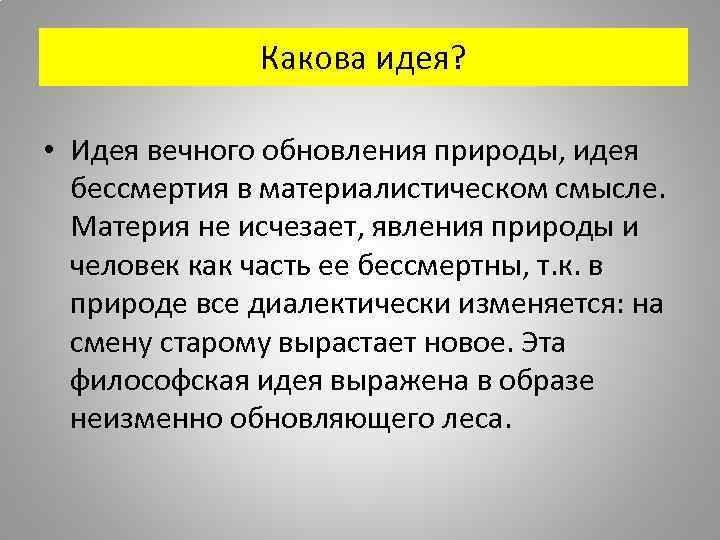 Какова идея?

• Идея вечного обновления природы, идея бессмертия в материалистическом смысле. Материя не исчезает, явления природы и человек как часть ее бессмертны, т.к. в природе все диалектически изменяется: на смену старому вырастает новое. Эта философская идея выражена в образе неизменно обновляющего леса.